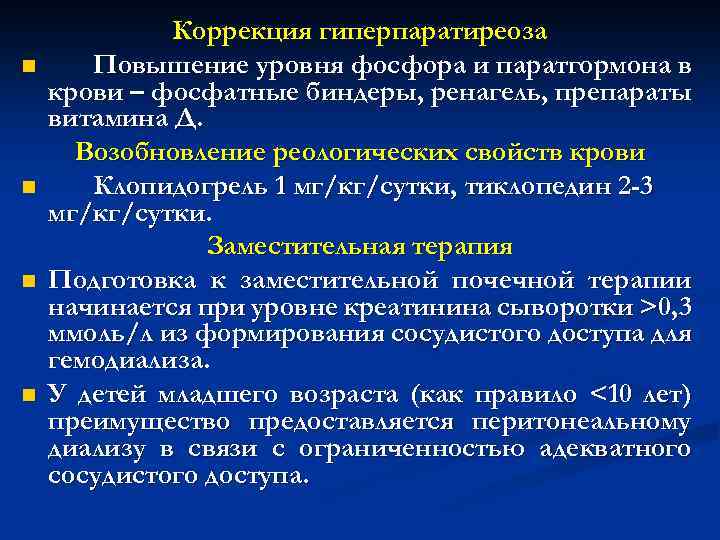 Коррекция гиперпаратиреоза

Повышение уровня фосфора и паратгормона в крови – фосфатные биндеры, ренагель, препараты витамина Д.

Возобновление реологических свойств крови

Клопидогрель 1 мг/кг/сутки, тиклопедин 2-3 мг/кг/сутки.

Заместительная терапия

Подготовка к заместительной почечной терапии начинается при уровне креатинина сыворотки >0,3 ммоль/л из формирования сосудистого доступа для гемодиализа.

У детей младшего возраста (как правило <10 лет) преимущество предоставляется перитонеальному диализу в связи с ограниченностью адекватного сосудистого доступа.